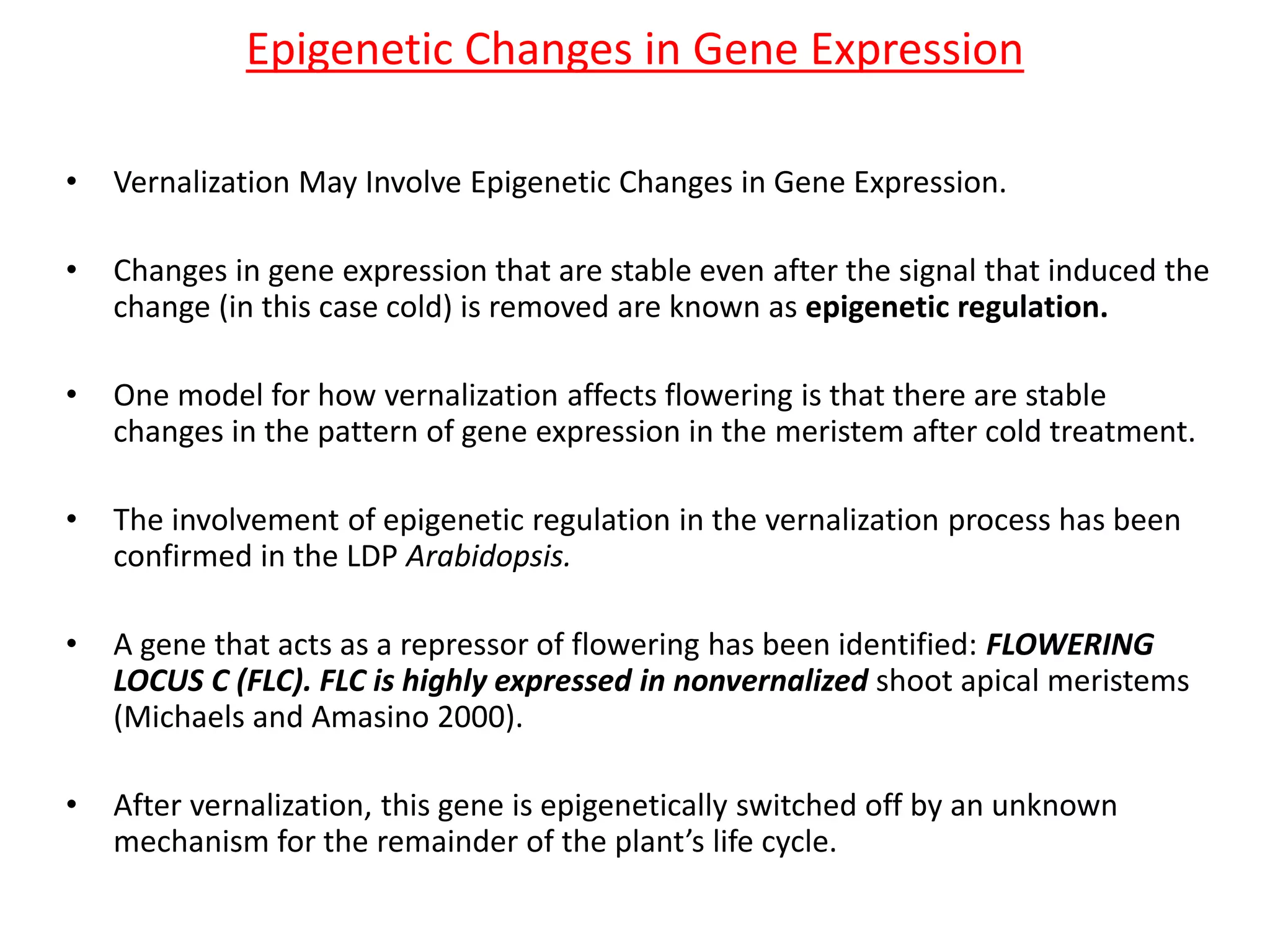 Epigenetic Changes in Gene Expression

• Vernalization May Involve Epigenetic Changes in Gene Expression.

• Changes in gene expression that are stable even after the signal that induced the change (in this case cold) is removed are known as epigenetic regulation.

• One model for how vernalization affects flowering is that there are stable changes in the pattern of gene expression in the meristem after cold treatment.

• The involvement of epigenetic regulation in the vernalization process has been confirmed in the LDP Arabidopsis.

• A gene that acts as a repressor of flowering has been identified: FLOWERING LOCUS C (FLC). FLC is highly expressed in nonvernalized shoot apical meristems (Michaels and Amasino 2000).

• After vernalization, this gene is epigenetically switched off by an unknown mechanism for the remainder of the plant's life cycle.